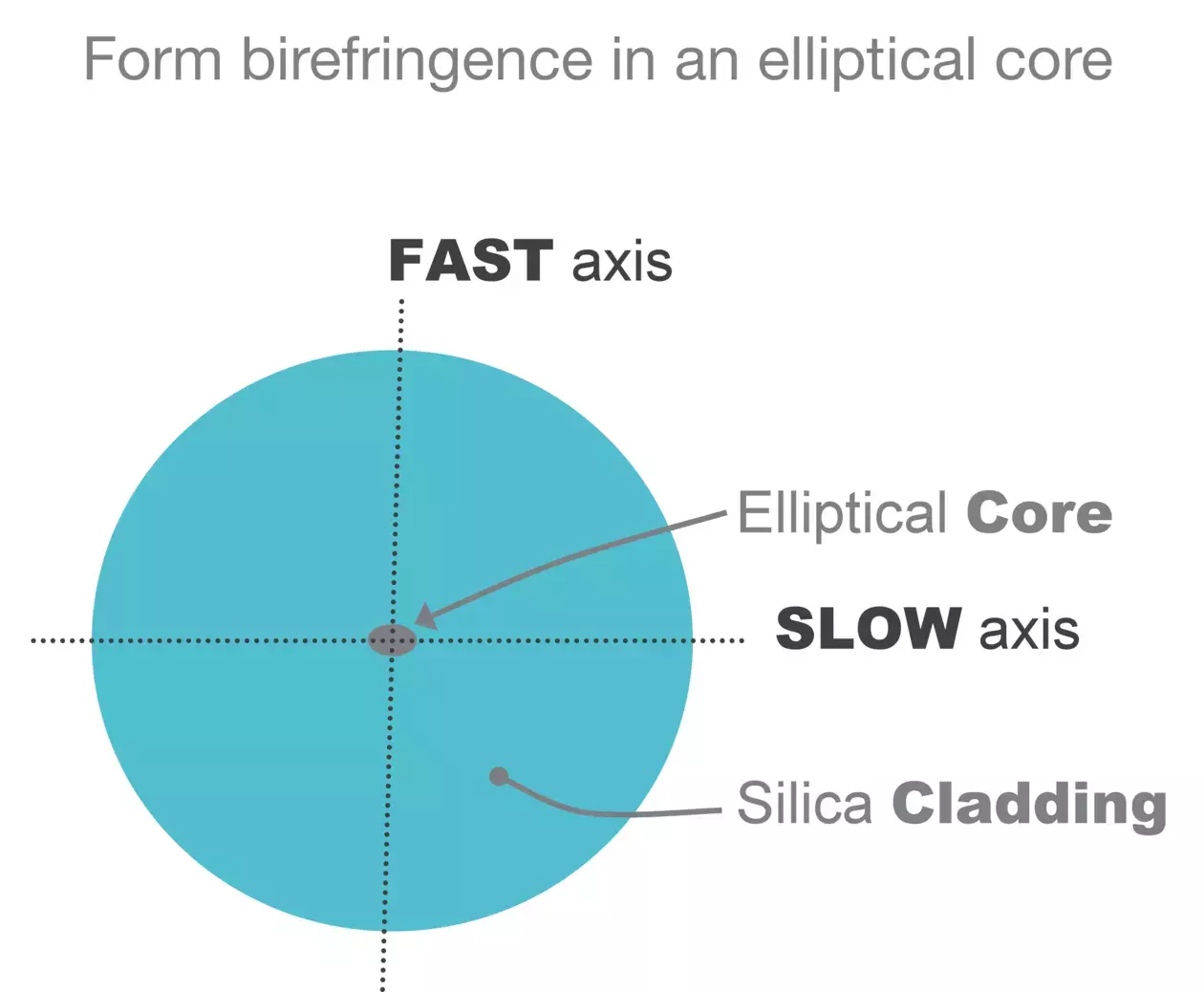 Form birefringence in an elliptical core

FAST axis

Elliptical Core

SLOW axis

Silica Cladding